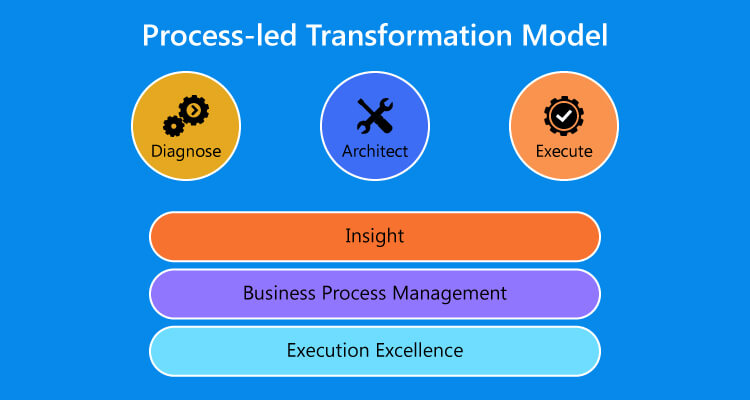 Process-led Transformation Model

Diagnose

Architect

Execute

Insight

Business Process Management

Execution Excellence